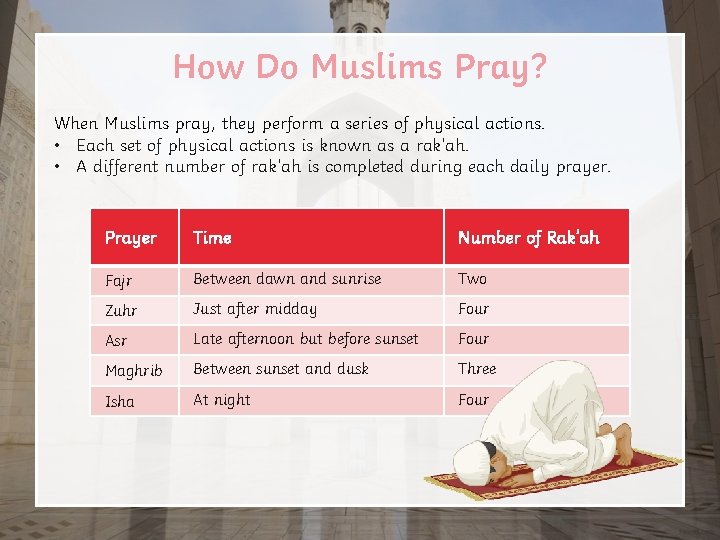 How Do Muslims Pray?

When Muslims pray, they perform a series of physical actions.
• Each set of physical actions is known as a rak'ah.
• A different number of rak'ah is completed during each daily prayer.

| Prayer | Time | Number of Rak'ah |
|---|---|---|
| Fajr | Between dawn and sunrise | Two |
| Zuhr | Just after midday | Four |
| Asr | Late afternoon but before sunset | Four |
| Maghrib | Between sunset and dusk | Three |
| Isha | At night | Four |